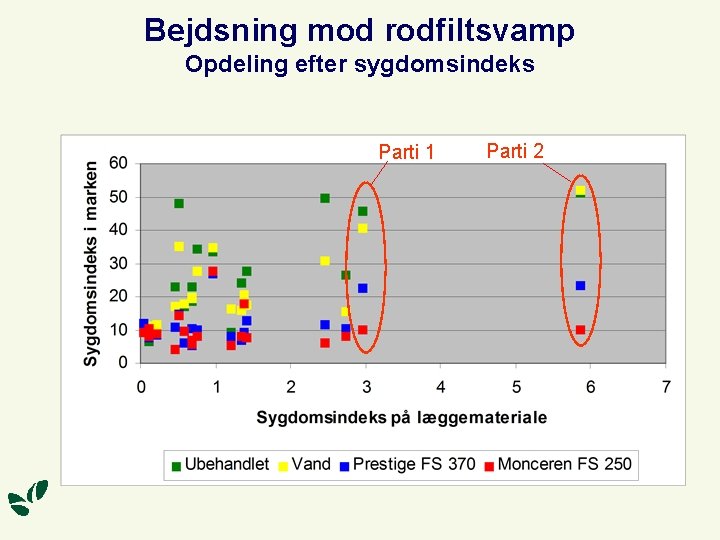 Bejdsning mod rodfiltsvamp
Opdeling efter sygdomsindeks

Parti 1
Parti 2

Sygdomsindeks i marken

60
50
40
30
20
10
0

0
1
2
3
4
5
6
7

Sygdomsindeks på læggemateriale

Ubehandlet
Vand
Prestige FS 370
Monceren FS 250